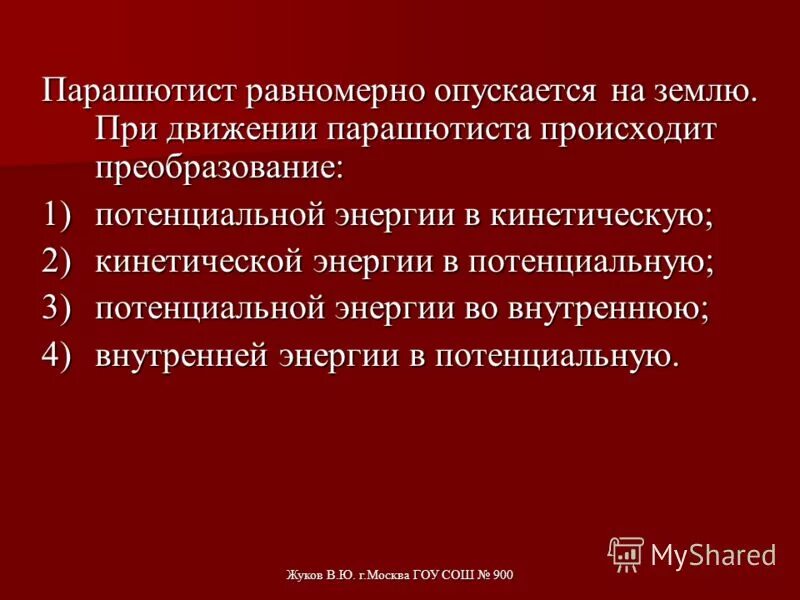 Парашютист равномерно опускается на землю. При движении парашютиста происходит преобразование:

1) потенциальной энергии в кинетическую;
2) кинетической энергии в потенциальную;
3) потенциальной энергии во внутреннюю;
4) внутренней энергии в потенциальную.

Жуков В.Ю. г.Москва ГОУ СОШ № 900

MyShared